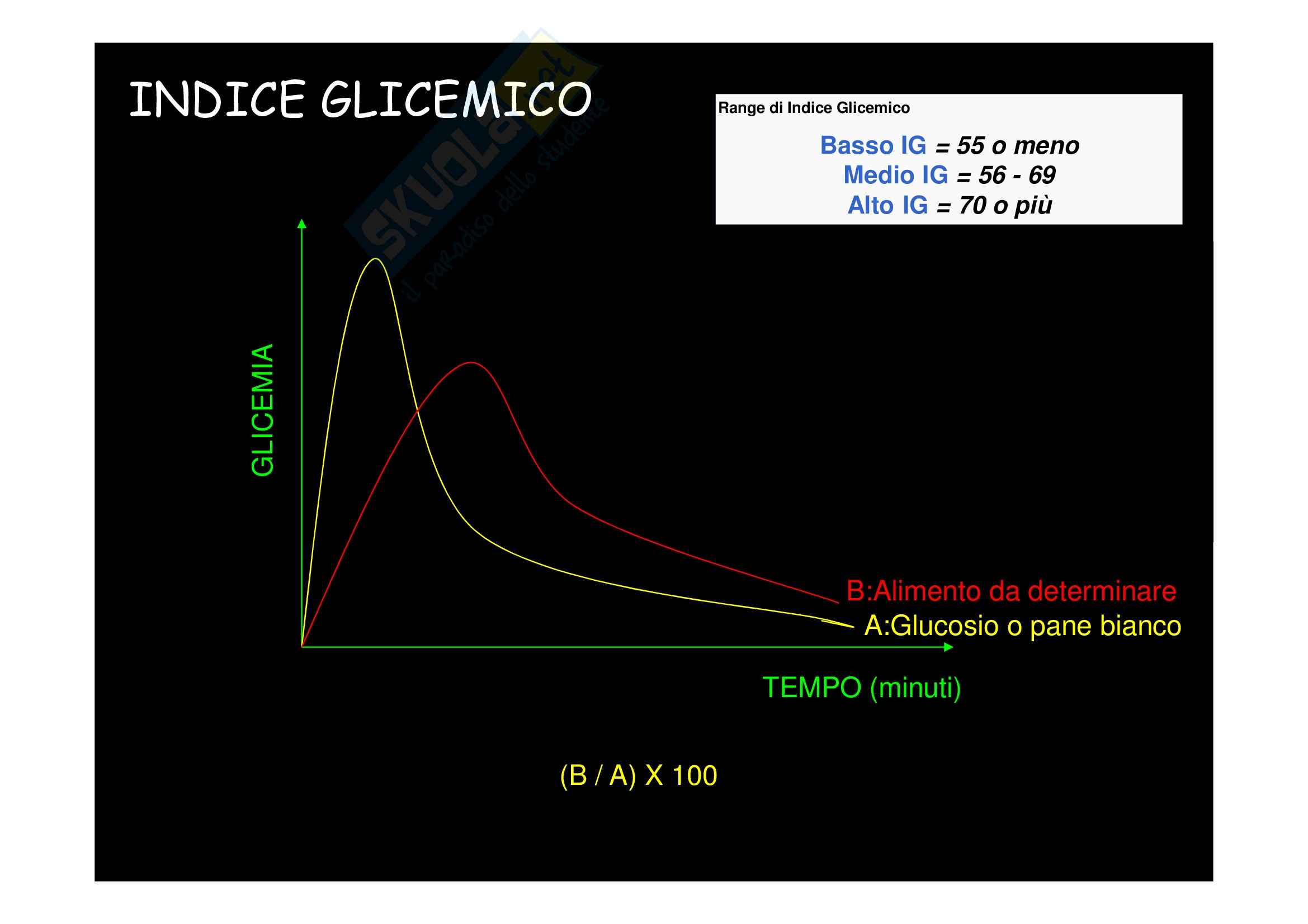 INDICE GLICEMICO

Range di Indice Glicemico

Basso IG = 55 o meno
Medio IG = 56 - 69
Alto IG = 70 o più

GLICEMIA

B:Alimento da determinare
A:Glucosio o pane bianco

TEMPO (minuti)

(B / A) X 100

SKUOLA.net
il paradiso dello studente